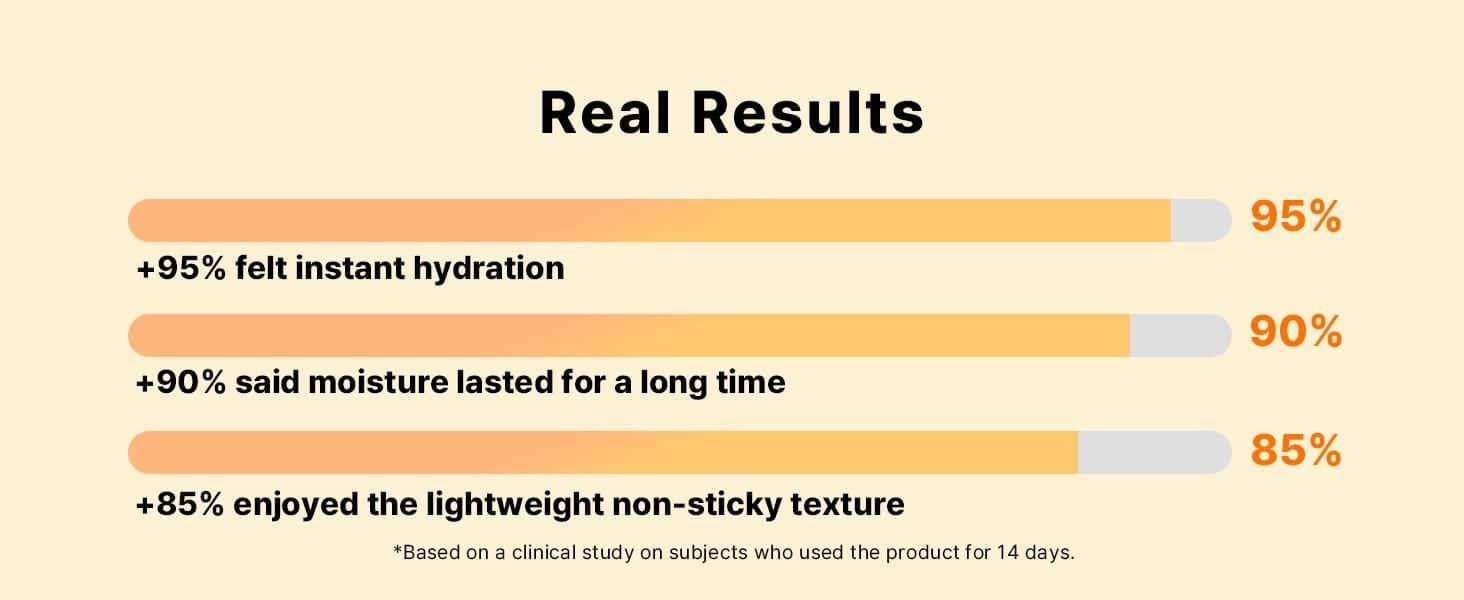 Real Results

95%

+95% felt instant hydration

90%

+90% said moisture lasted for a long time

85%

+85% enjoyed the lightweight non-sticky texture

*Based on a clinical study on subjects who used the product for 14 days.